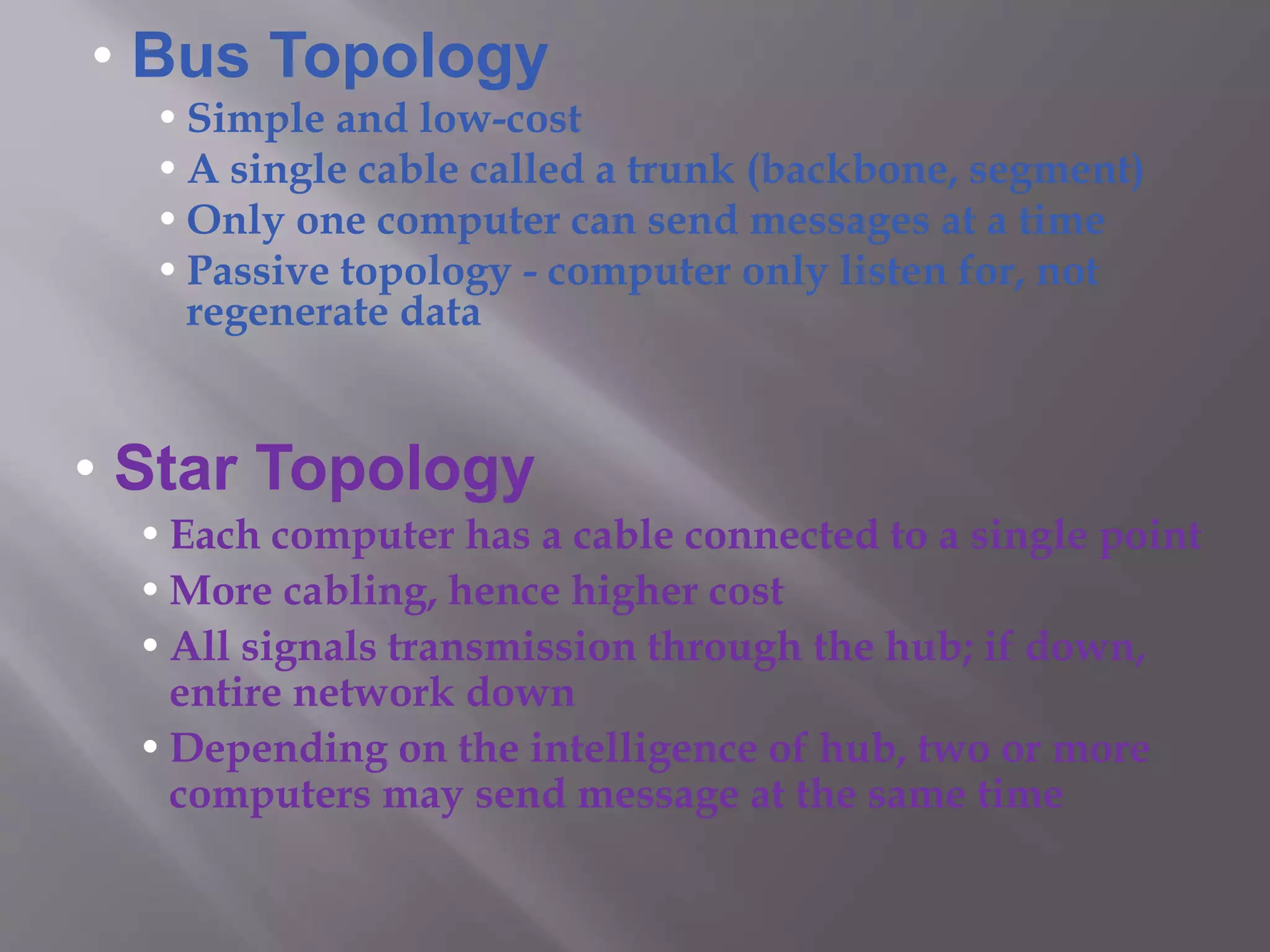 • Bus Topology
• Simple and low-cost
• A single cable called a trunk (backbone, segment)
• Only one computer can send messages at a time
• Passive topology - computer only listen for, not regenerate data

• Star Topology
• Each computer has a cable connected to a single point
• More cabling, hence higher cost
• All signals transmission through the hub; if down, entire network down
• Depending on the intelligence of hub, two or more computers may send message at the same time